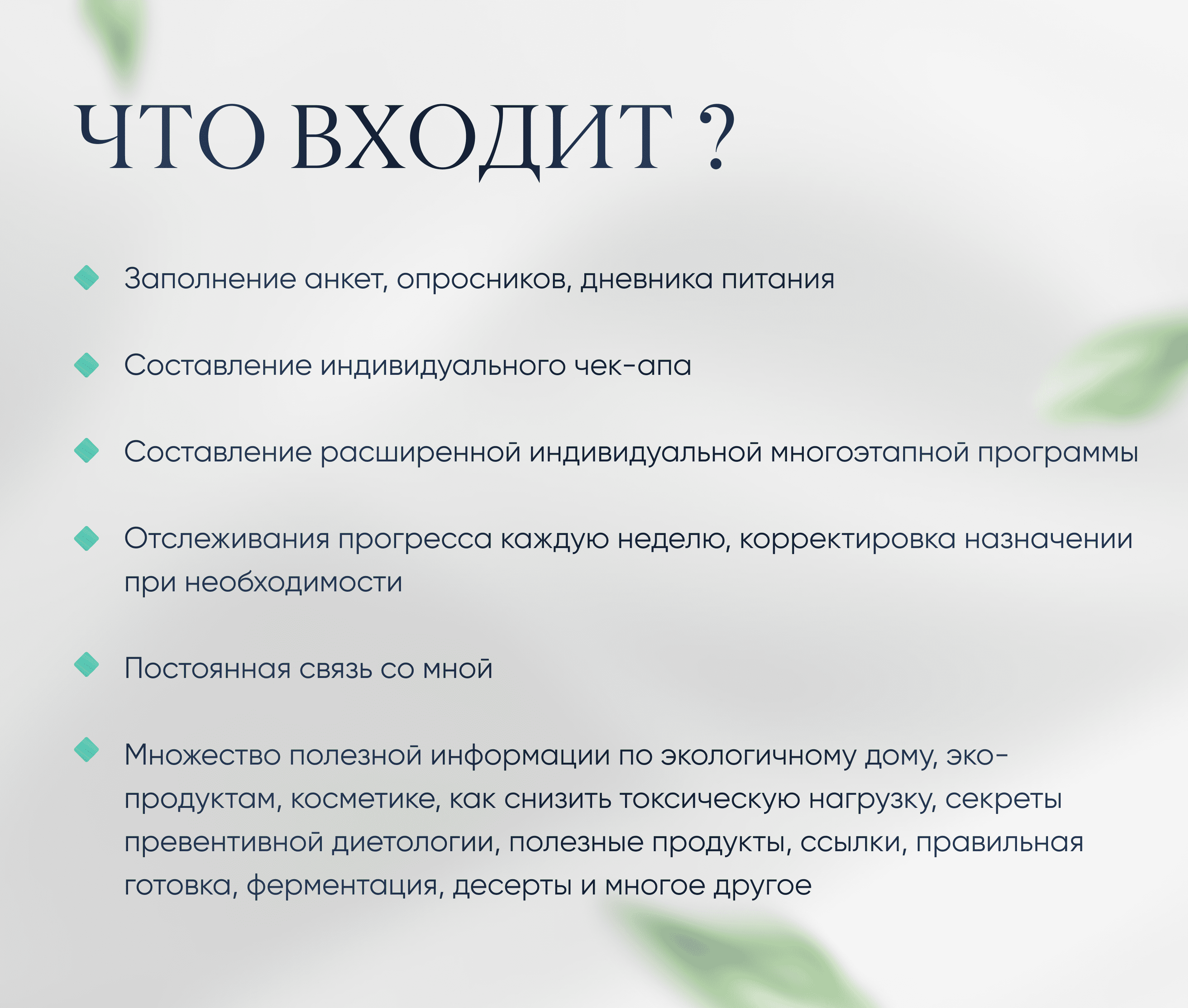 ЧТО ВХОДИТ ?

Заполнение анкет, опросников, дневника питания

Составление индивидуального чек-апа

Составление расширенной индивидуальной многоэтапной программы

Отслеживания прогресса каждую неделю, корректировка назначении при необходимости

Постоянная связь со мной

Множество полезной информации по экологичному дому, эко-продуктам, косметике, как снизить токсическую нагрузку, секреты превентивной диетологии, полезные продукты, ссылки, правильная готовка, ферментация, десерты и многое другое